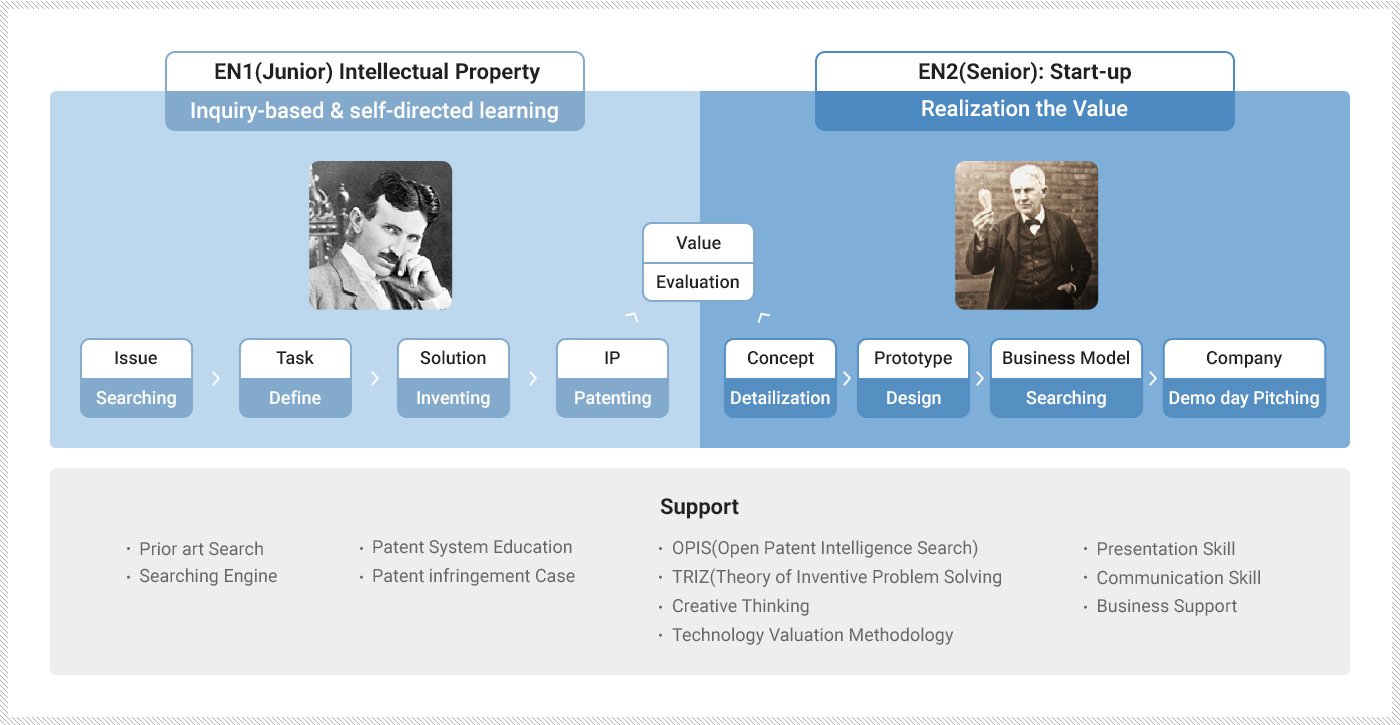 EN1(Junior) Intellectual Property

Inquiry-based & self-directed learning

EN2(Senior): Start-up

Realization the Value

Value

Evaluation

Issue
Searching

Task
Define

Solution
Inventing

IP
Patenting

Concept
Detailization

Prototype
Design

Business Model
Searching

Company
Demo day Pitching

Support

· Prior art Search
· Searching Engine

· Patent System Education
· Patent infringement Case

· OPIS(Open Patent Intelligence Search)
· TRIZ(Theory of Inventive Problem Solving
· Creative Thinking
· Technology Valuation Methodology

· Presentation Skill
· Communication Skill
· Business Support